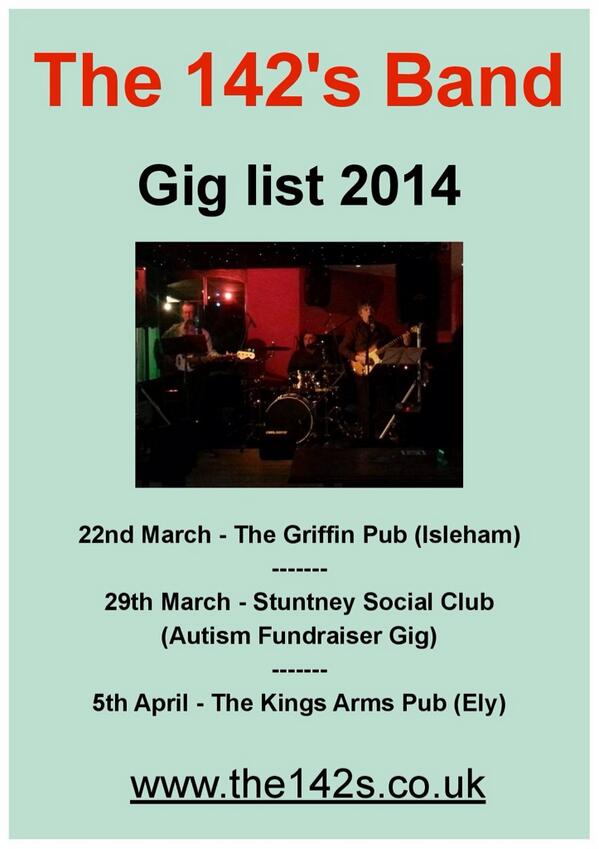 The 142's Band

Gig list 2014

22nd March - The Griffin Pub (Isleham)

-------

29th March - Stuntney Social Club (Autism Fundraiser Gig)

-------

5th April - The Kings Arms Pub (Ely)

www.the142s.co.uk